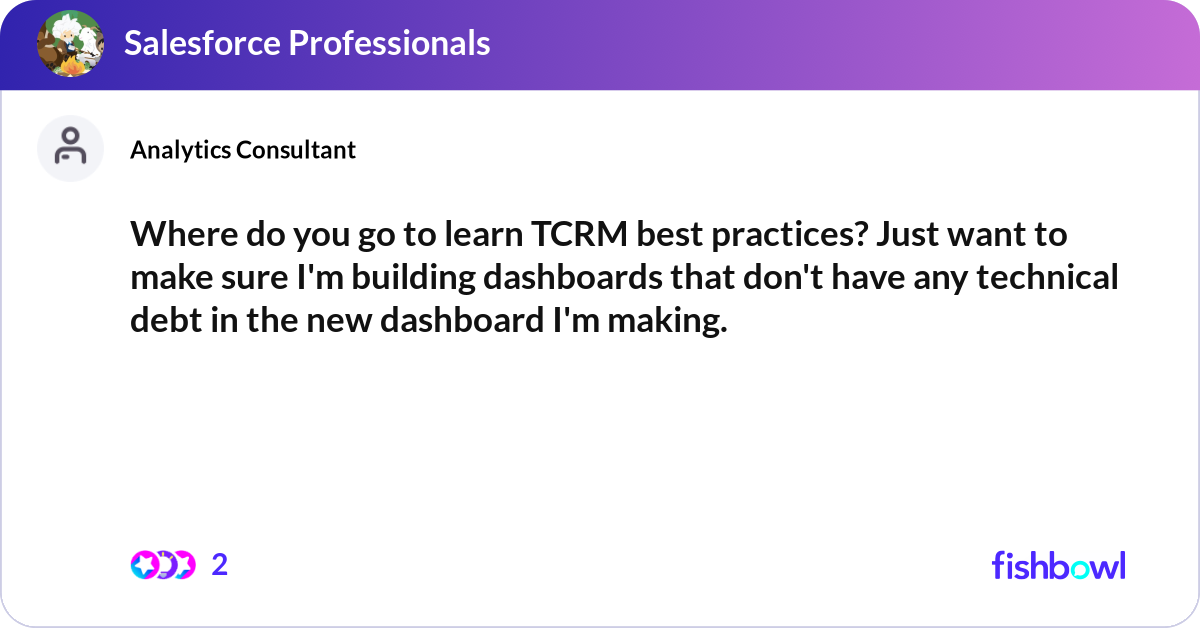 Salesforce Professionals

Analytics Consultant

Where do you go to learn TCRM best practices? Just want to make sure I'm building dashboards that don't have any technical debt in the new dashboard I'm making.

2

fishbowl